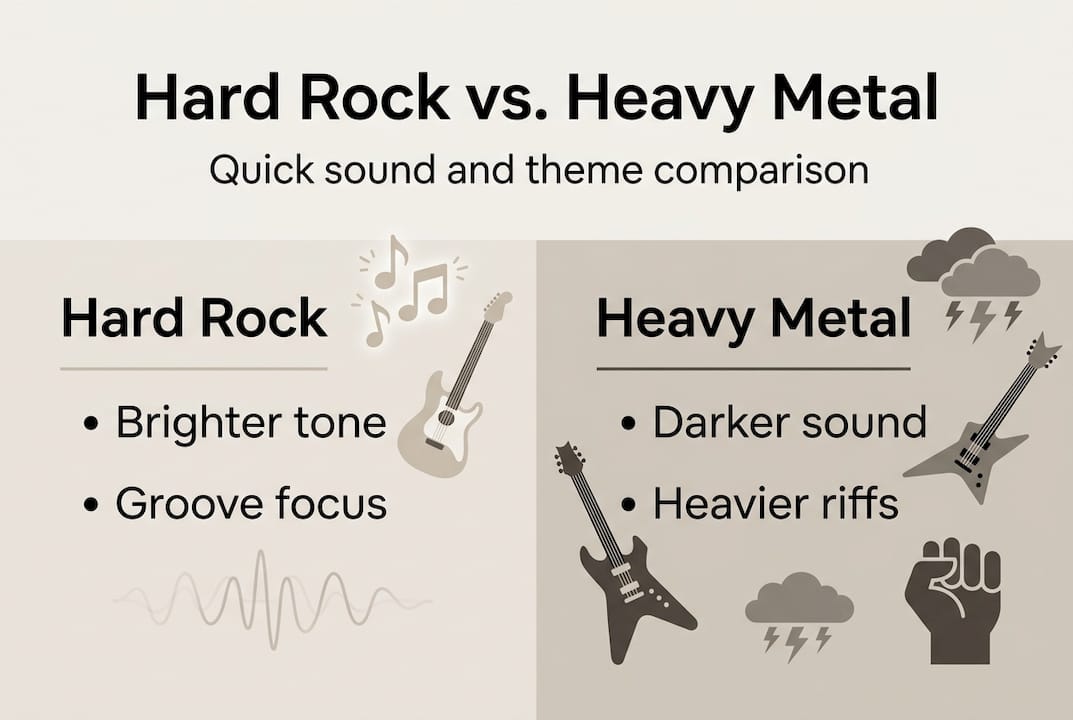 Hard Rock vs. Heavy Metal

Quick sound and theme comparison

Hard Rock

• Brighter tone
• Groove focus

Heavy Metal

• Darker sound
• Heavier riffs